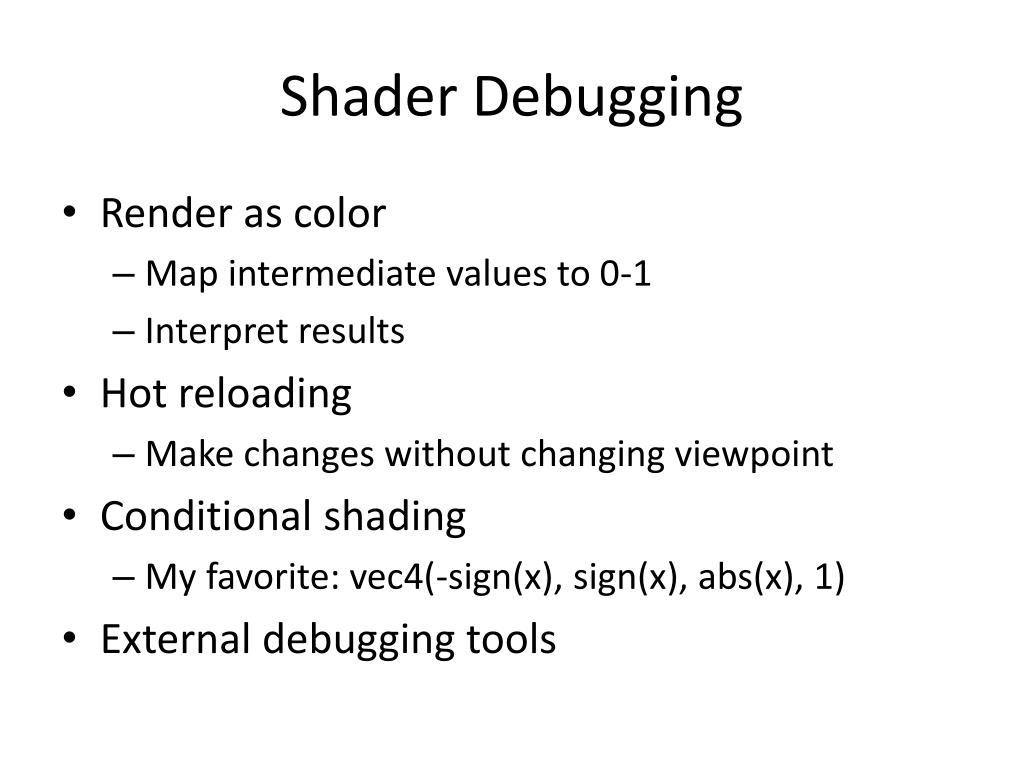 Shader Debugging

• Render as color
– Map intermediate values to 0-1
– Interpret results
• Hot reloading
– Make changes without changing viewpoint
• Conditional shading
– My favorite: vec4(-sign(x), sign(x), abs(x), 1)
• External debugging tools